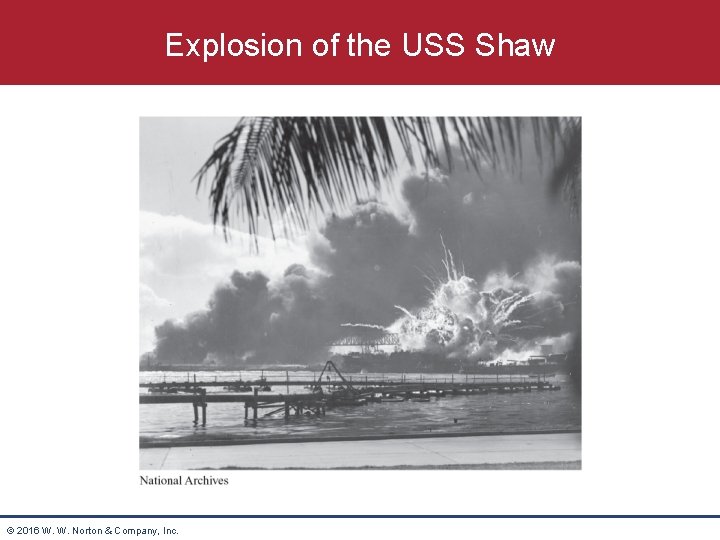 Explosion of the USS Shaw

National Archives

© 2016 W. W. Norton & Company, Inc.